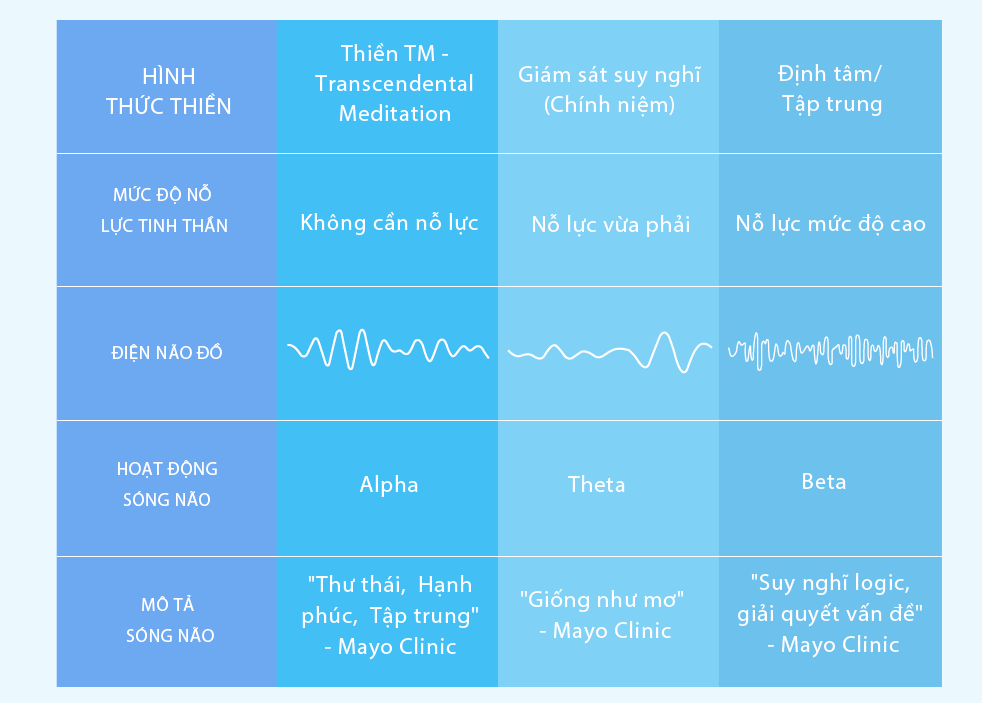 | HÌNH THỨC THIỀN | Thiền TM - Transcendental Meditation | Giám sát suy nghĩ (Chính niệm) | Định tâm/ Tập trung |
|---|---|---|---|
| MỨC ĐỘ NỖ LỰC TINH THẦN | Không cần nỗ lực | Nỗ lực vừa phải | Nỗ lực mức độ cao |
| ĐIỆN NÃO ĐỒ | | | |
| HOẠT ĐỘNG SÓNG NÃO | Alpha | Theta | Beta |
| MÔ TẢ SÓNG NÃO | "Thư thái, Hạnh phúc, Tập trung" - Mayo Clinic | "Giống như mơ" - Mayo Clinic | "Suy nghĩ logic, giải quyết vấn đề" - Mayo Clinic |